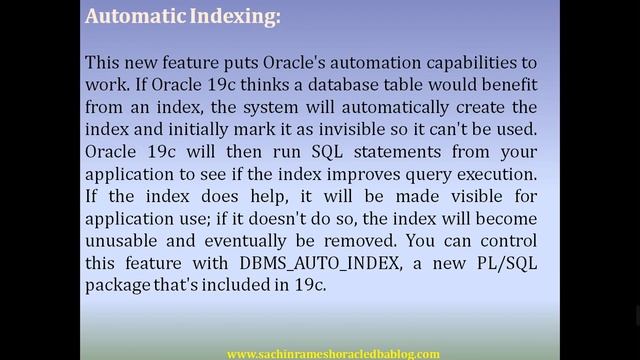 Automatic Indexing:

This new feature puts Oracle's automation capabilities to work. If Oracle 19c thinks a database table would benefit from an index, the system will automatically create the index and initially mark it as invisible so it can't be used. Oracle 19c will then run SQL statements from your application to see if the index improves query execution. If the index does help, it will be made visible for application use; if it doesn't do so, the index will become unusable and eventually be removed. You can control this feature with DBMS_AUTO_INDEX, a new PL/SQL package that's included in 19c.

www.sachinrameshoracledbablog.com